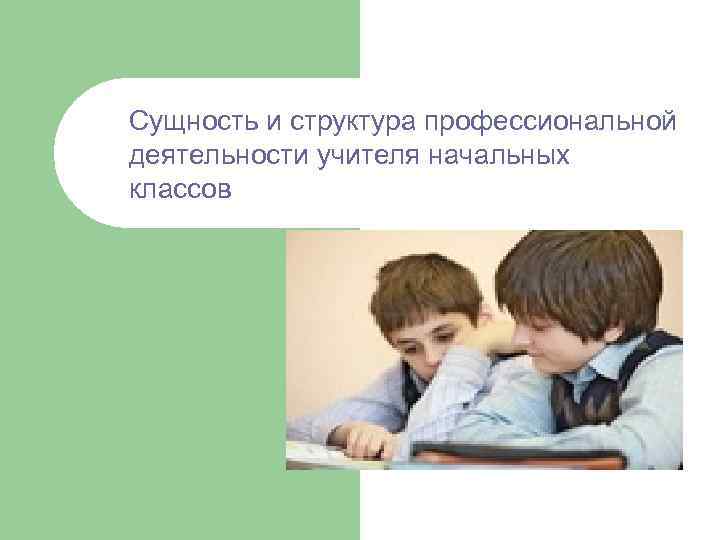 Сущность и структура профессиональной деятельности учителя начальных классов